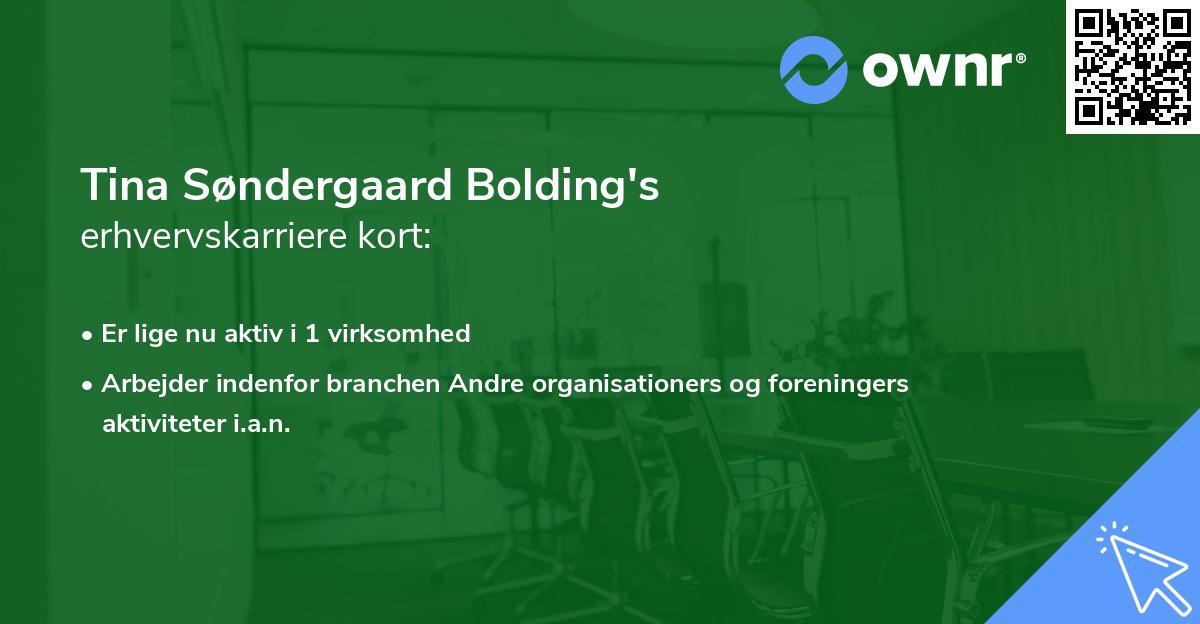 ownr®

Tina Søndergaard Bolding's
erhvervskarriere kort:

• Er lige nu aktiv i 1 virksomhed

• Arbejder indenfor branchen Andre organisationers og foreningers aktiviteter i.a.n.